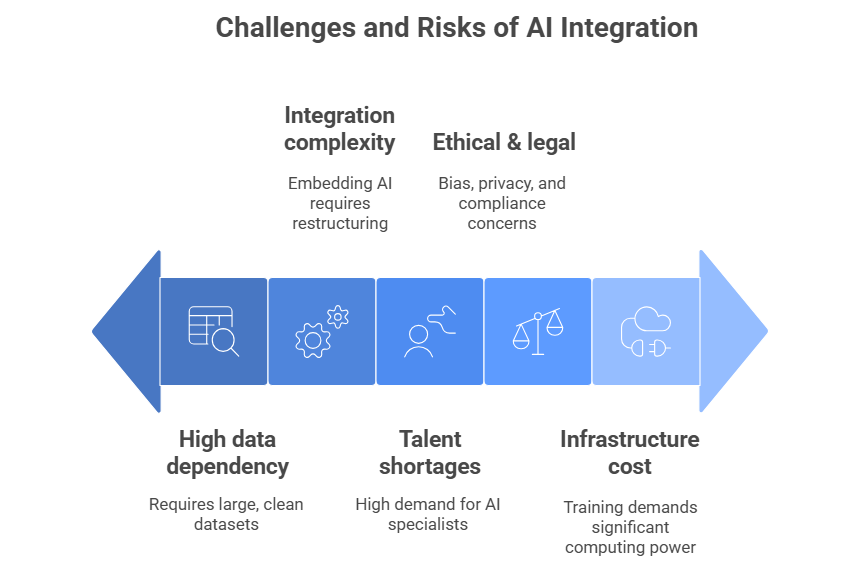 Challenges and Risks of AI Integration

Integration complexity

Embedding AI requires restructuring

Ethical & legal

Bias, privacy, and compliance concerns

High data dependency

Requires large, clean datasets

Talent shortages

High demand for AI specialists

Infrastructure cost

Training demands significant computing power